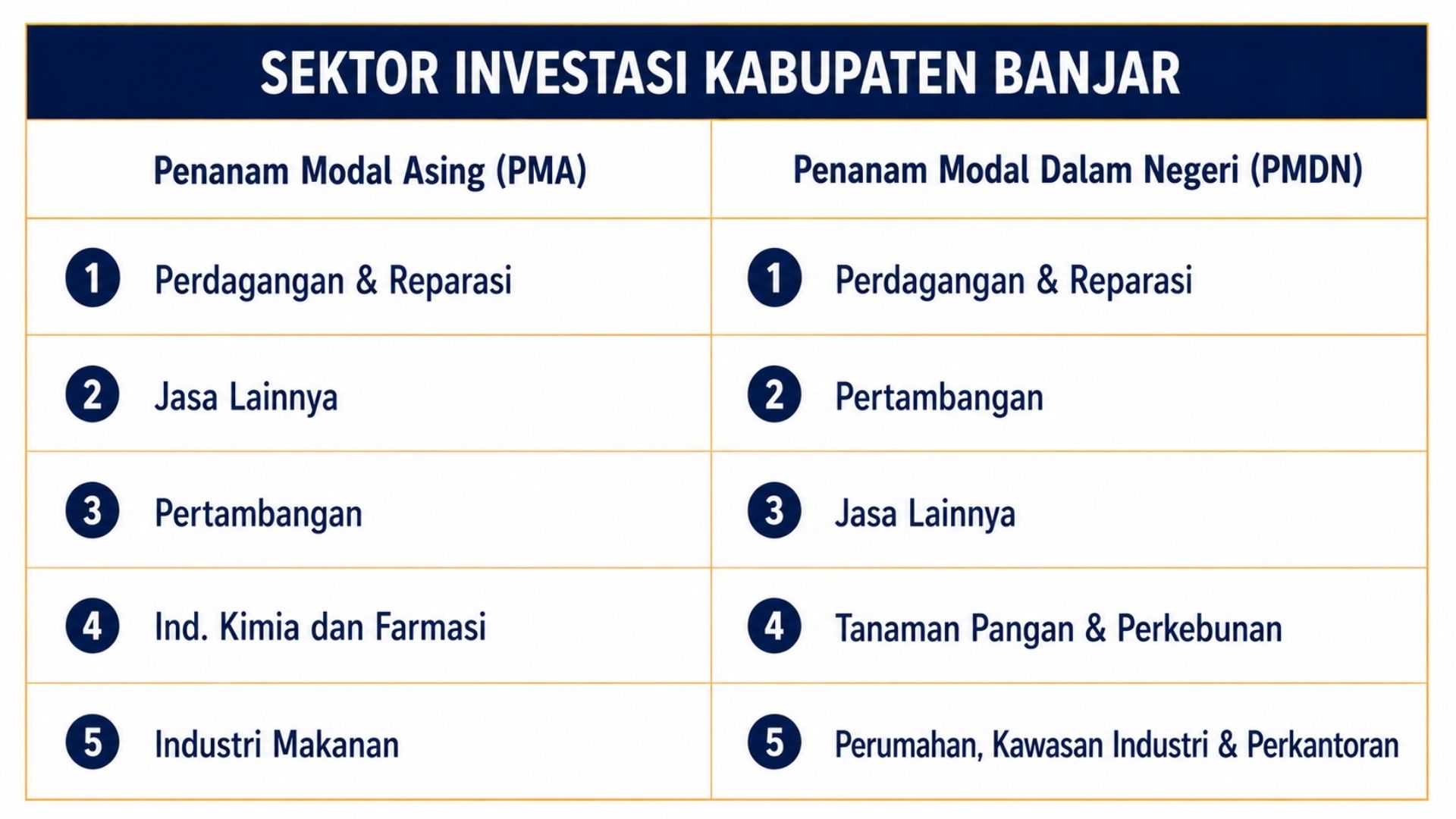 SEKTOR INVESTASI KABUPATEN BANJAR

| Penanam Modal Asing (PMA) | Penanam Modal Dalam Negeri (PMDN) |
|---|---|
| 1 Perdagangan & Reparasi | 1 Perdagangan & Reparasi |
| 2 Jasa Lainnya | 2 Pertambangan |
| 3 Pertambangan | 3 Jasa Lainnya |
| 4 Ind. Kimia dan Farmasi | 4 Tanaman Pangan & Perkebunan |
| 5 Industri Makanan | 5 Perumahan, Kawasan Industri & Perkantoran |